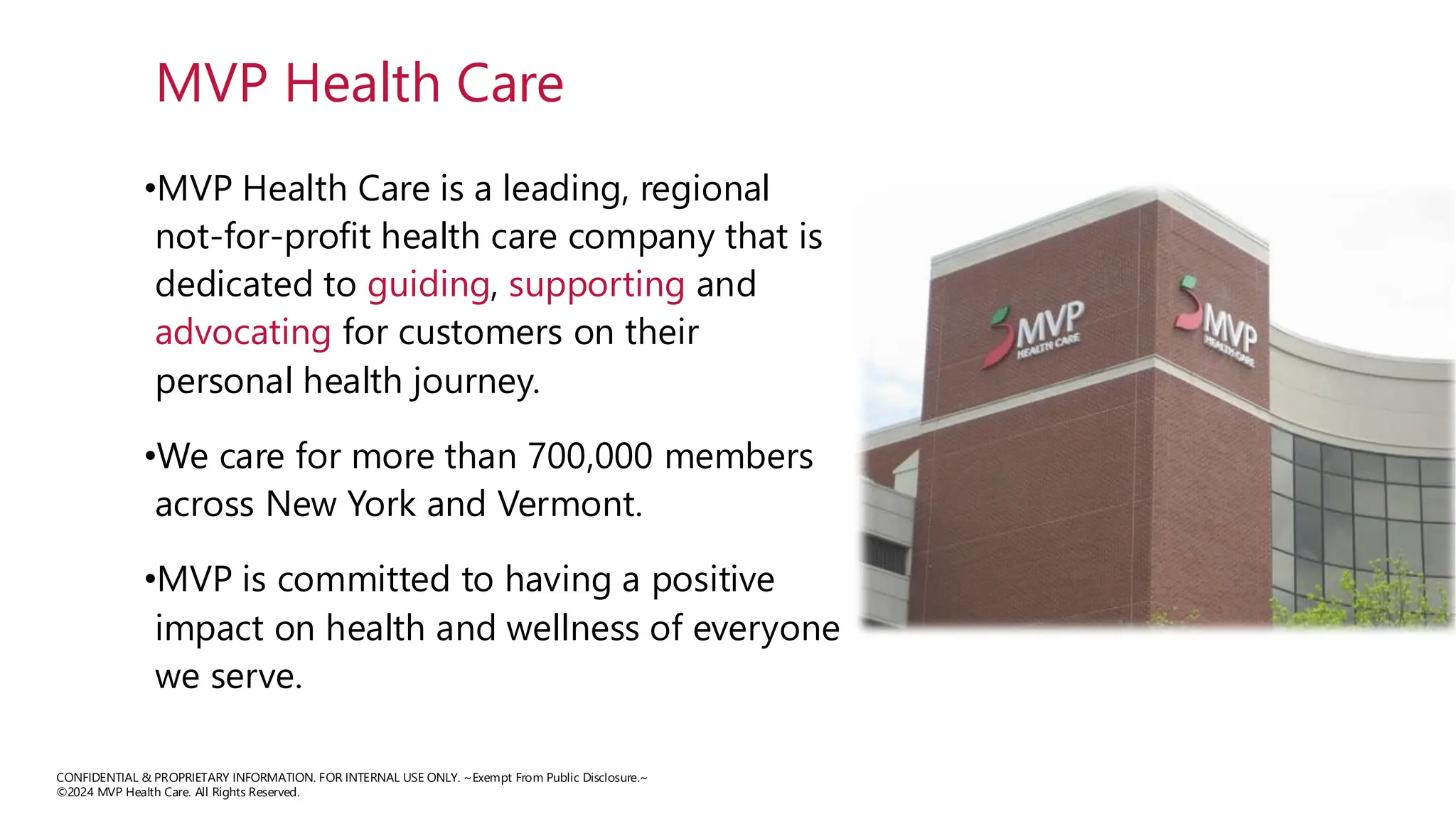 MVP Health Care

• MVP Health Care is a leading, regional not-for-profit health care company that is dedicated to guiding, supporting and advocating for customers on their personal health journey.

• We care for more than 700,000 members across New York and Vermont.

• MVP is committed to having a positive impact on health and wellness of everyone we serve.

MVP HEALTH CARE

MVP HEALTH CARE

CONFIDENTIAL & PROPRIETARY INFORMATION. FOR INTERNAL USE ONLY. ~Exempt From Public Disclosure.~
©2024 MVP Health Care. All Rights Reserved.